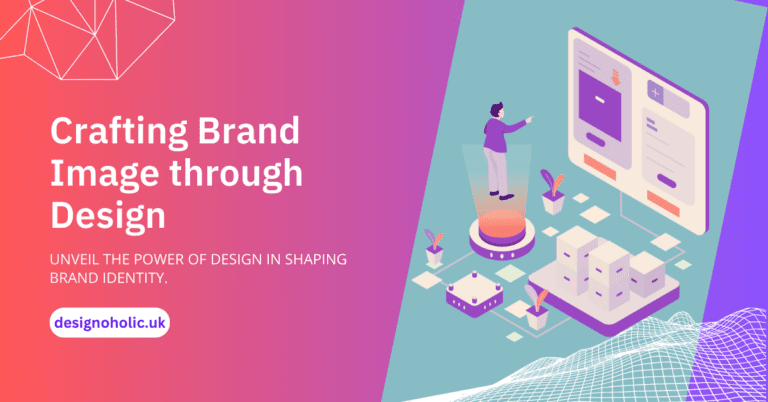 Crafting Brand Image through Design

UNVEIL THE POWER OF DESIGN IN SHAPING BRAND IDENTITY.

designoholic.uk